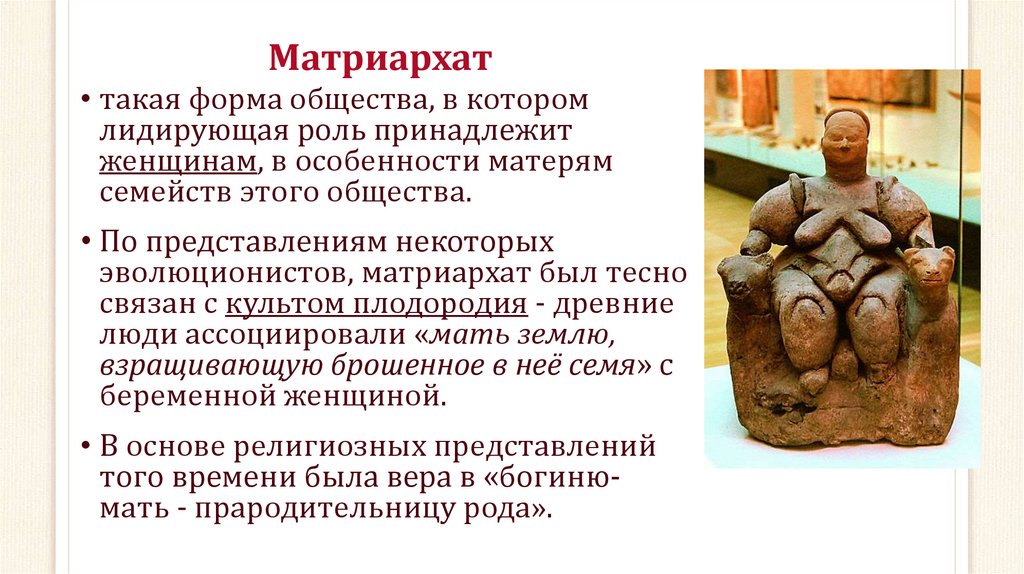 Матриархат

• такая форма общества, в котором лидирующая роль принадлежит женщинам, в особенности матерям семейств этого общества.

• По представлениям некоторых эволюционистов, матриархат был тесно связан с культом плодородия - древние люди ассоциировали «мать землю, взращивающую брошенное в неё семя» с беременной женщиной.

• В основе религиозных представлений того времени была вера в «богиню-мать - прародительницу рода».